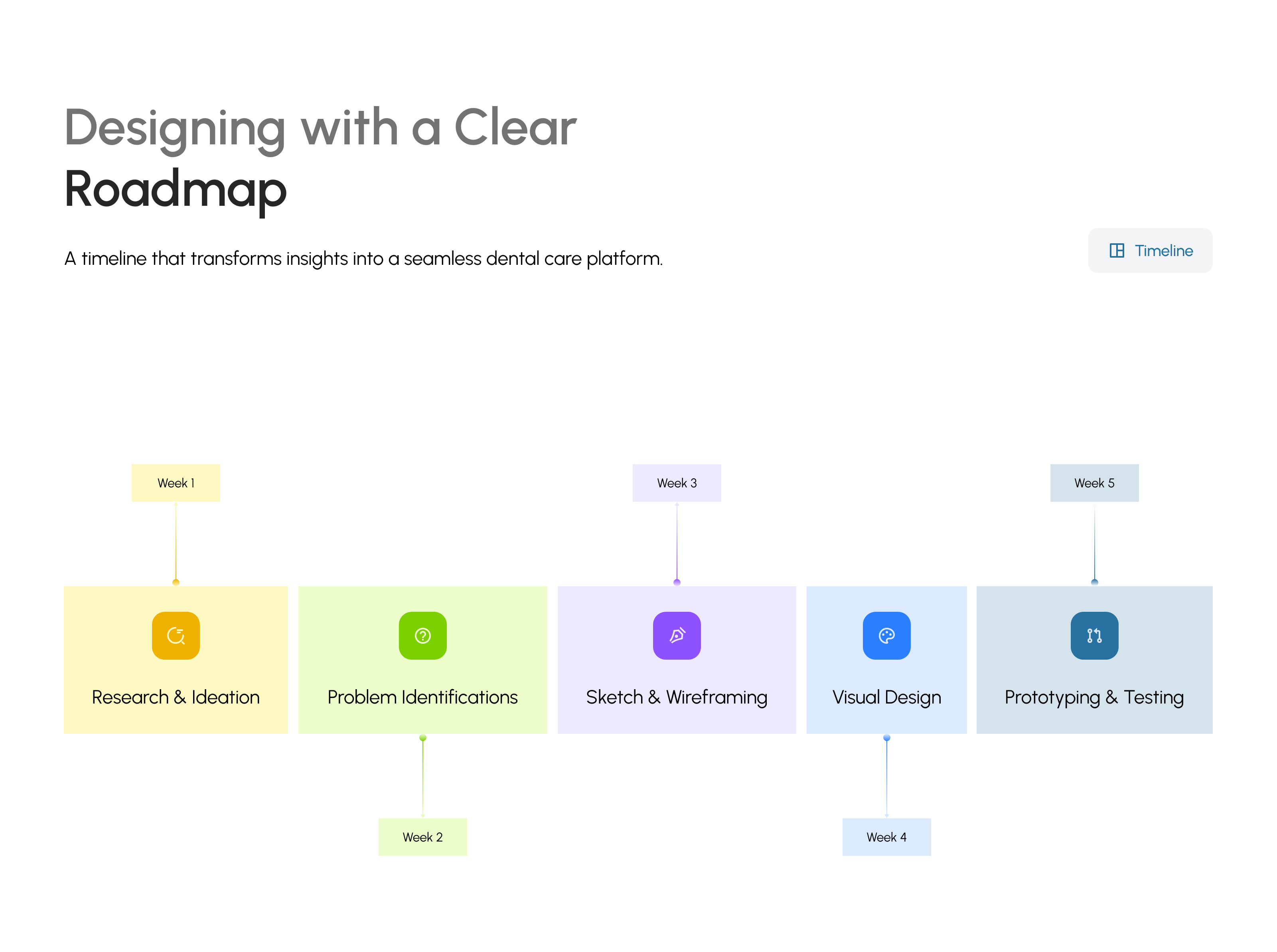 Designing with a Clear
Roadmap

A timeline that transforms insights into a seamless dental care platform.

Timeline

Week 1

Week 3

Week 5

Research & Ideation

Problem Identifications

Sketch & Wireframing

Visual Design

Prototyping & Testing

Week 2

Week 4